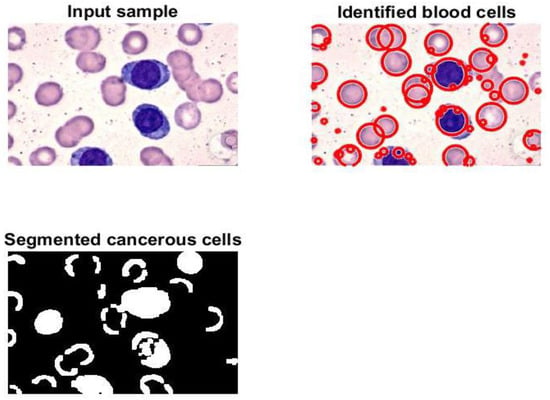 Input sample

Identified blood cells

Segmented cancerous cells